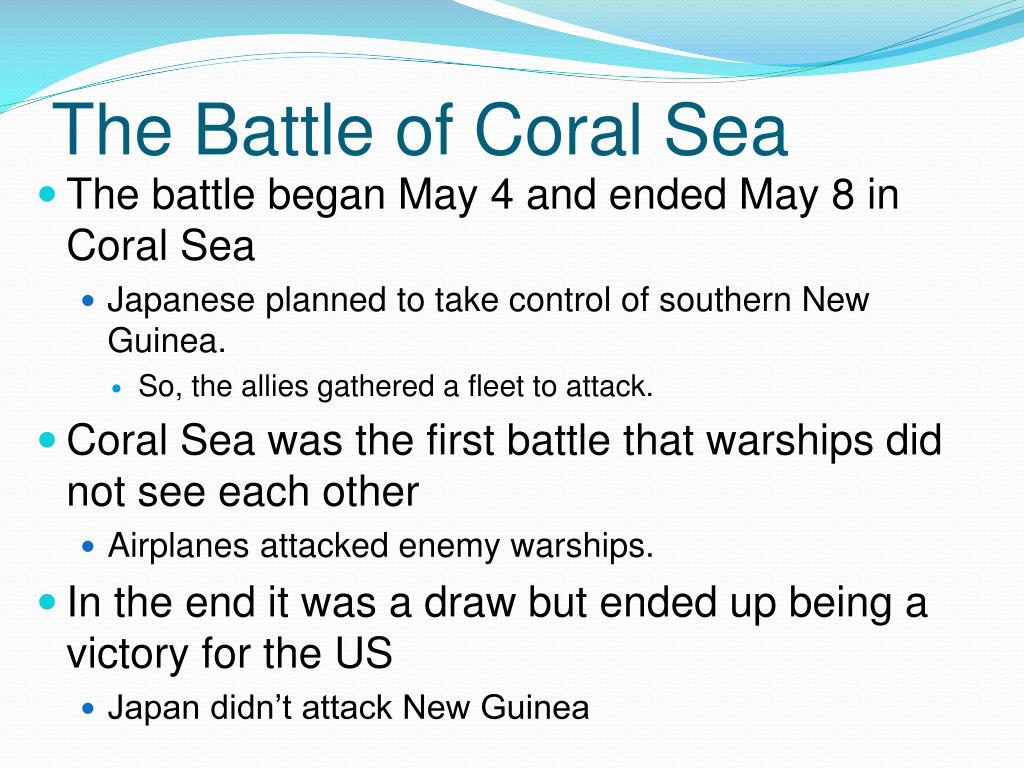 The Battle of Coral Sea

- The battle began May 4 and ended May 8 in Coral Sea
  - Japanese planned to take control of southern New Guinea.
    - So, the allies gathered a fleet to attack.
- Coral Sea was the first battle that warships did not see each other
  - Airplanes attacked enemy warships.
- In the end it was a draw but ended up being a victory for the US
  - Japan didn’t attack New Guinea